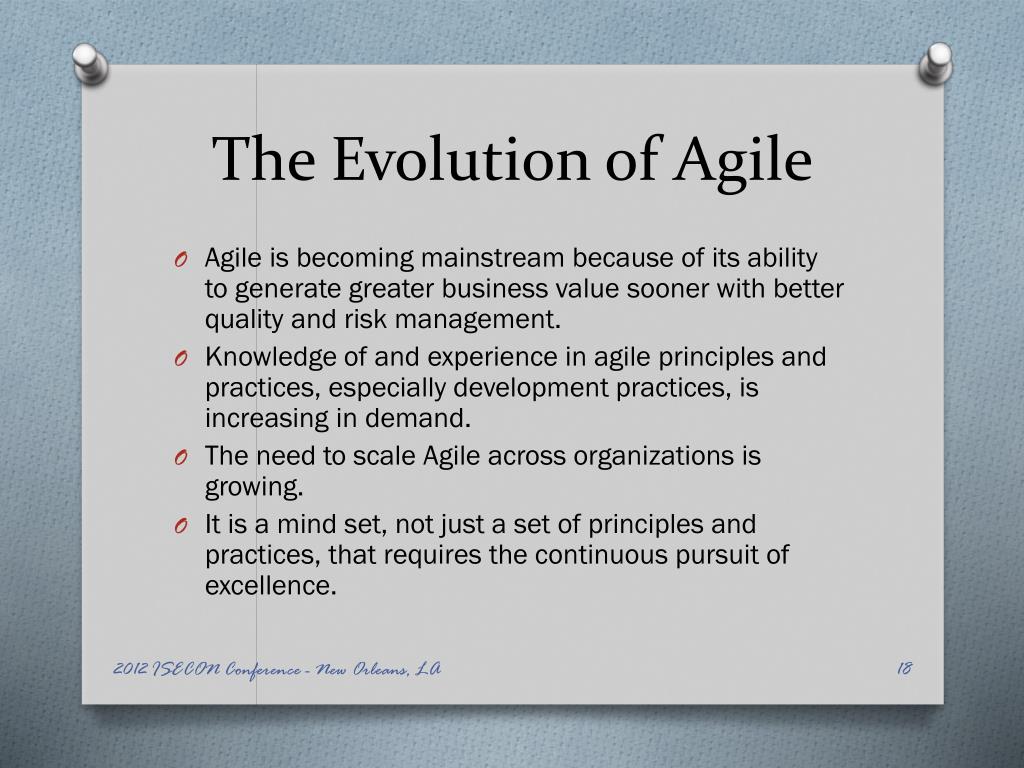 The Evolution of Agile

O Agile is becoming mainstream because of its ability to generate greater business value sooner with better quality and risk management.
O Knowledge of and experience in agile principles and practices, especially development practices, is increasing in demand.
O The need to scale Agile across organizations is growing.
O It is a mind set, not just a set of principles and practices, that requires the continuous pursuit of excellence.

2012 ISECON Conference - New Orleans, LA

18